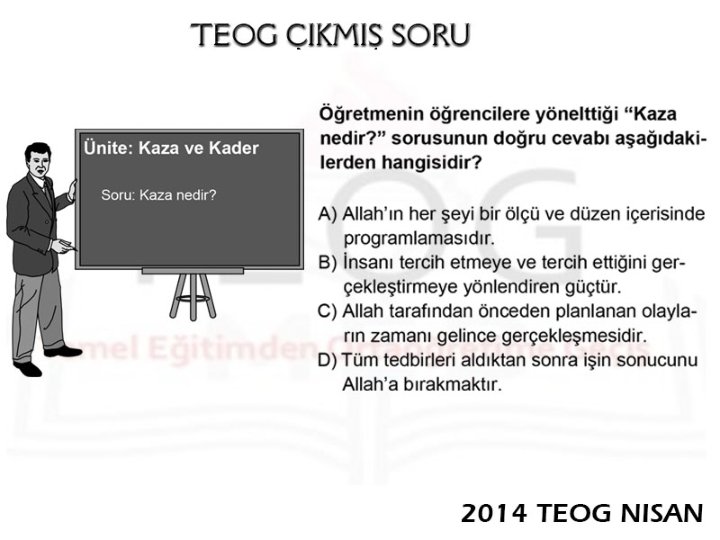 TEOG ÇIKMIŞ SORU

Ünite: Kaza ve Kader

Soru: Kaza nedir?

Öğretmenin öğrencilere yönelttiği "Kaza nedir?" sorusunun doğru cevabı aşağıdakilerden hangisidir?

A) Allah'ın her şeyi bir ölçü ve düzen içerisinde programlamasıdır.
B) İnsanı tercih etmeye ve tercih ettiğini gerçekleştirmeye yönlendiren güçtür.
C) Allah tarafından önceden planlanan olayların zamanı gelince gerçekleşmesidir.
D) Tüm tedbirleri aldıktan sonra işin sonucunu Allah'a bırakmaktır.

TEOG
Temel Eğitimden Ortaöğretime Geçiş

2014 TEOG NISAN